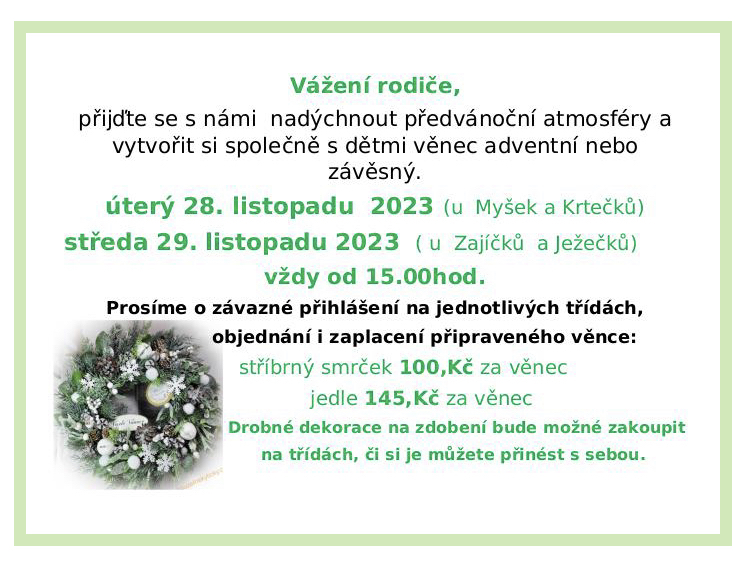 Vážení rodiče,

přijďte se s námi nadýchnout předvánoční atmosféry a vytvořit si společně s dětmi věnec adventní nebo závěsný.

úterý 28. listopadu 2023 (u Myšek a Krtečků)

středa 29. listopadu 2023 ( u Zajíčků a Ježečků)

vždy od 15.00hod.

Prosíme o závazné přihlášení na jednotlivých třídách, objednání i zaplacení připraveného věnce:

stříbrný smrček 100,Kč za věnec

jedle 145,Kč za věnec

Drobné dekorace na zdobení bude možné zakoupit na třídách, či si je můžete přinést s sebou.